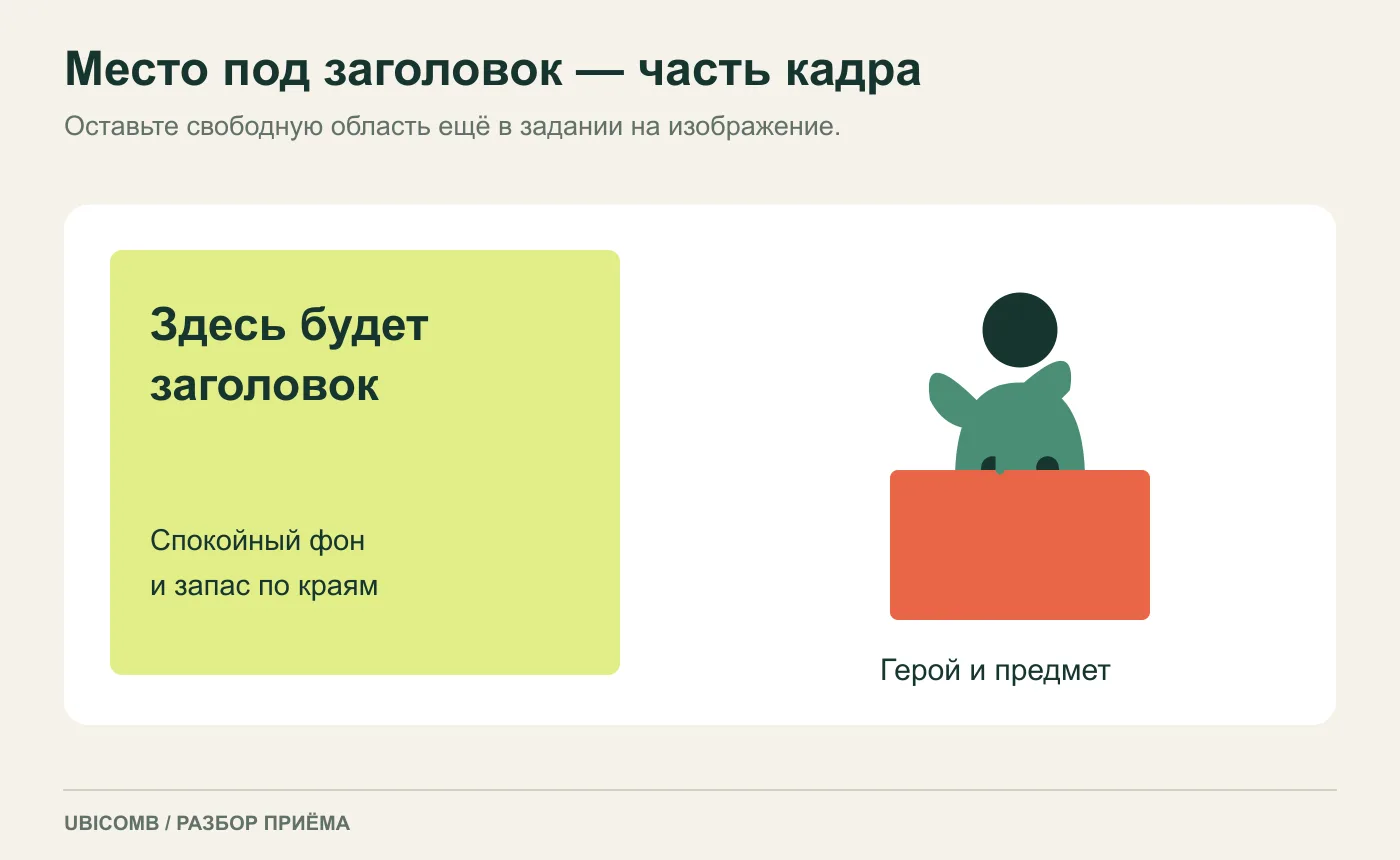 Место под заголовок — часть кадра

Оставьте свободную область ещё в задании на изображение.

Здесь будет заголовок

Спокойный фон и запас по краям

Герой и предмет

UBICOMB / РАЗБОР ПРИЁМА